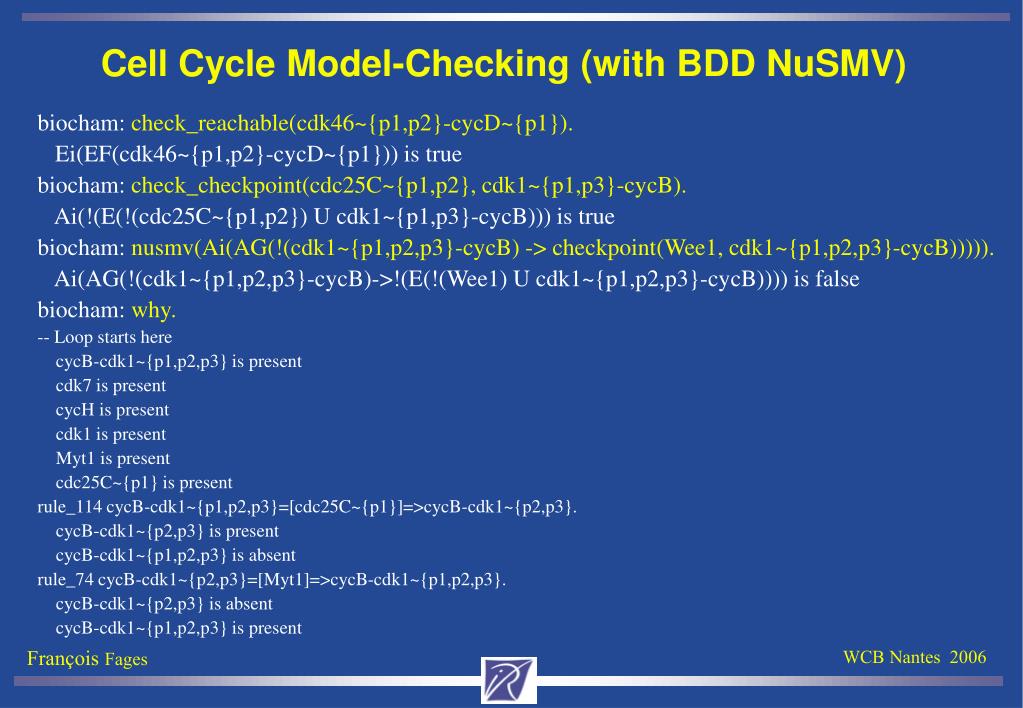 Cell Cycle Model-Checking (with BDD NuSMV)

biocham: check_reachable(cdk46~{p1,p2}-cycD~{p1}).
Ei(EF(cdk46~{p1,p2}-cycD~{p1})) is true
biocham: check_checkpoint(cdc25C~{p1,p2}, cdk1~{p1,p3}-cycB).
Ai(!(E(!(cdc25C~{p1,p2}) U cdk1~{p1,p3}-cycB))) is true
biocham: nusmv(Ai(AG(!(cdk1~{p1,p2,p3}-cycB) -> checkpoint(Wee1, cdk1~{p1,p2,p3}-cycB))))).
Ai(AG(!(cdk1~{p1,p2,p3}-cycB)->!(E(!(Wee1) U cdk1~{p1,p2,p3}-cycB)))) is false
biocham: why.
-- Loop starts here
cycB-cdk1~{p1,p2,p3} is present
cdk7 is present
cycH is present
cdk1 is present
Myt1 is present
cdc25C~{p1} is present
rule_114 cycB-cdk1~{p1,p2,p3}=[cdc25C~{p1}]=>cycB-cdk1~{p2,p3}.
cycB-cdk1~{p2,p3} is present
cycB-cdk1~{p1,p2,p3} is absent
rule_74 cycB-cdk1~{p2,p3}=[Myt1]=>cycB-cdk1~{p1,p2,p3}.
cycB-cdk1~{p2,p3} is absent
cycB-cdk1~{p1,p2,p3} is present

François Fages

WCB Nantes 2006